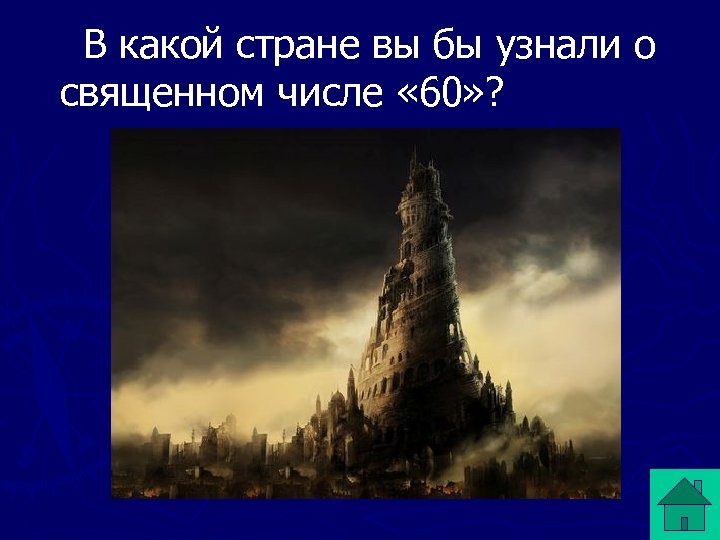 В какой стране вы бы узнали о священном числе «60»?